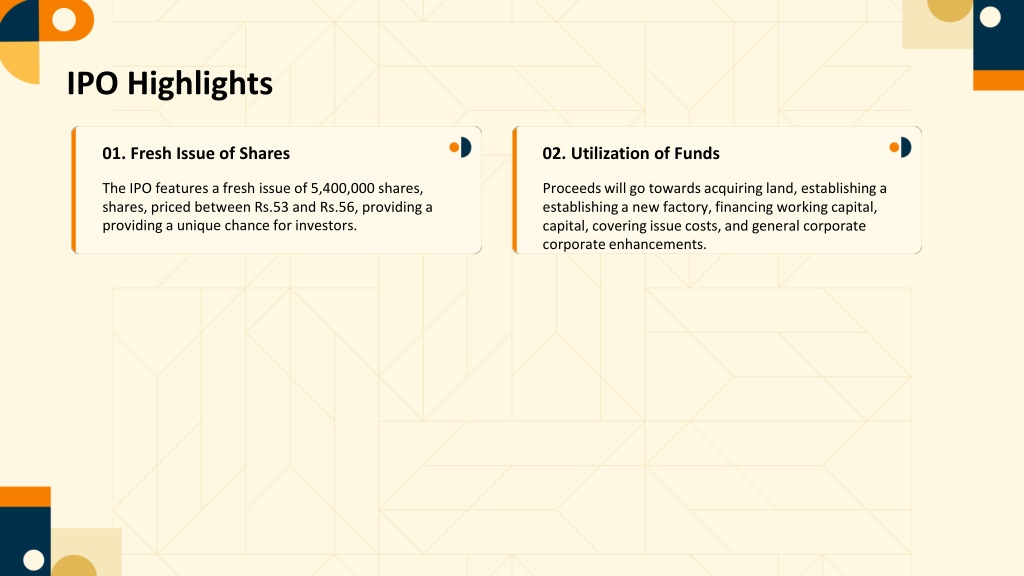 IPO Highlights

01. Fresh Issue of Shares

The IPO features a fresh issue of 5,400,000 shares, shares, priced between Rs.53 and Rs.56, providing a providing a unique chance for investors.

02. Utilization of Funds

Proceeds will go towards acquiring land, establishing a establishing a new factory, financing working capital, capital, covering issue costs, and general corporate corporate enhancements.